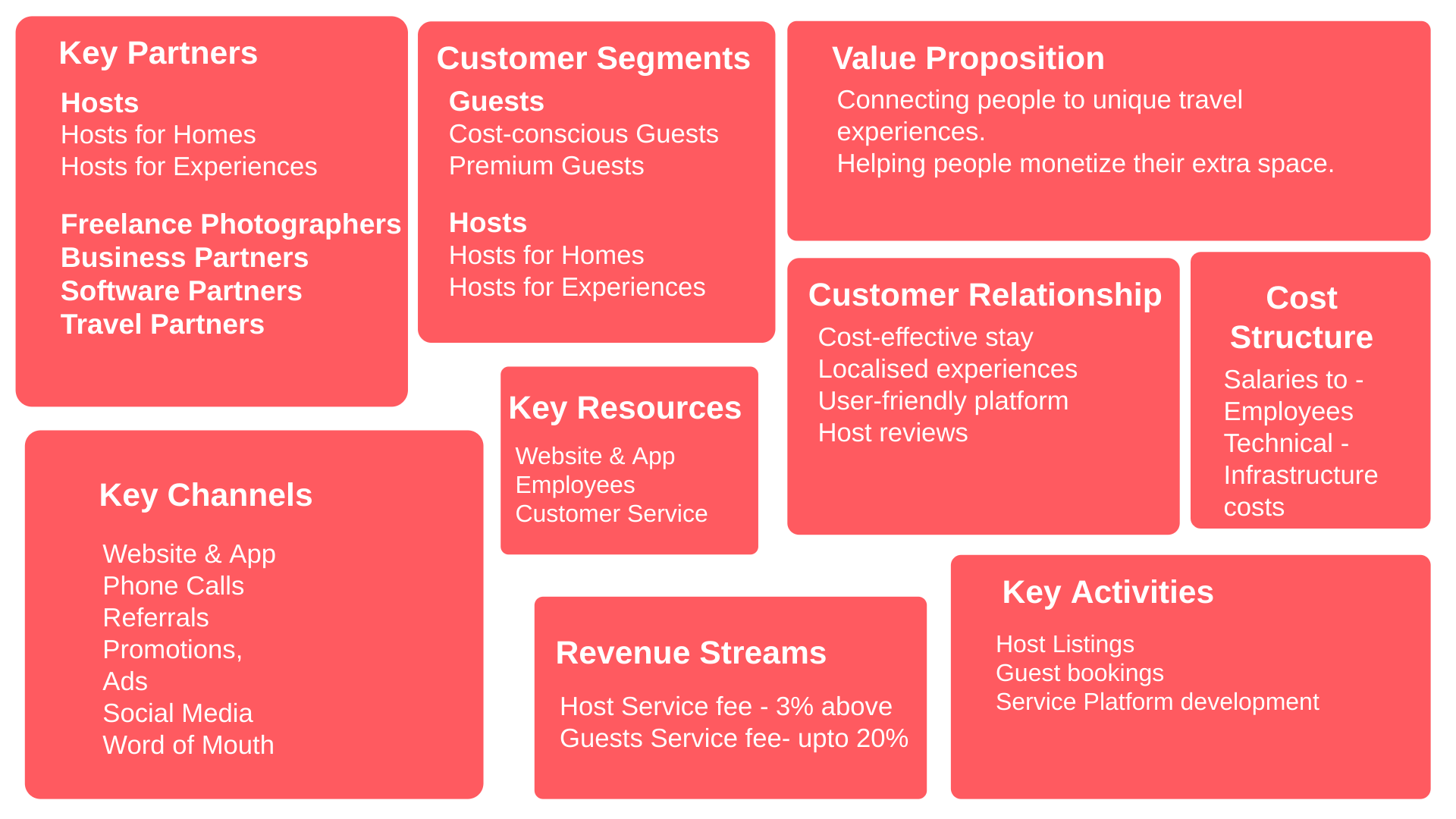 Key Partners

Hosts
Hosts for Homes
Hosts for Experiences

Freelance Photographers
Business Partners
Software Partners
Travel Partners

Customer Segments

Guests
Cost-conscious Guests
Premium Guests

Hosts
Hosts for Homes
Hosts for Experiences

Value Proposition

Connecting people to unique travel experiences.
Helping people monetize their extra space.

Customer Relationship

Cost-effective stay
Localised experiences
User-friendly platform
Host reviews

Cost Structure

Salaries to - Employees
Technical - Infrastructure costs

Key Resources

Website & App
Employees
Customer Service

Key Channels

Website & App
Phone Calls
Referrals
Promotions,
Ads
Social Media
Word of Mouth

Revenue Streams

Host Service fee - 3% above
Guests Service fee- upto 20%

Key Activities

Host Listings
Guest bookings
Service Platform development